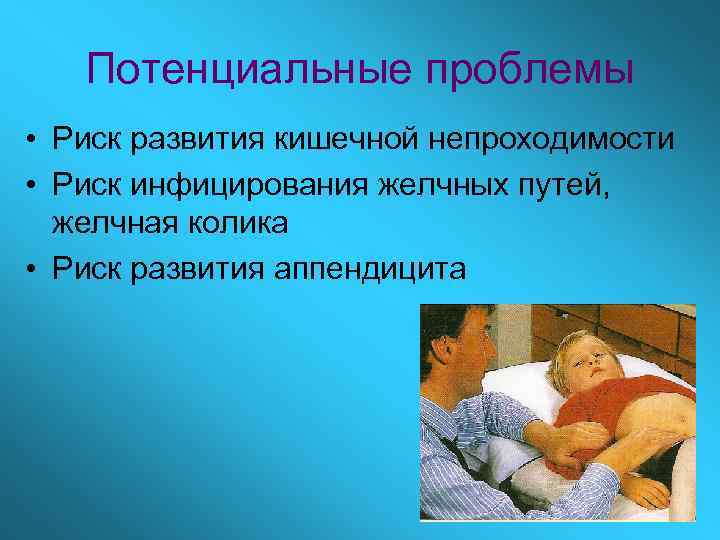 Потенциальные проблемы

• Риск развития кишечной непроходимости
• Риск инфицирования желчных путей, желчная колика
• Риск развития аппендицита